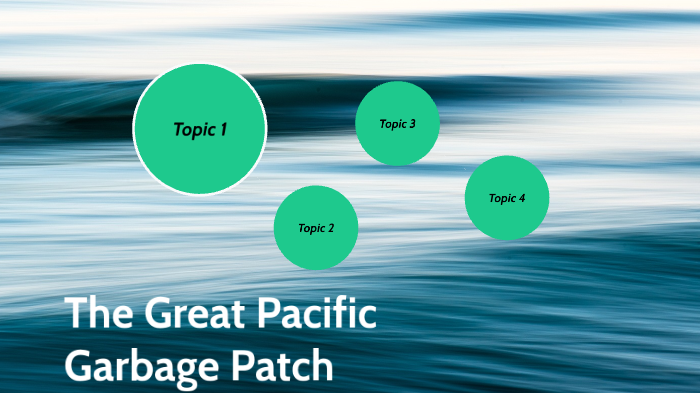 Topic 1

Topic 3

Topic 4

Topic 2

The Great Pacific Garbage Patch